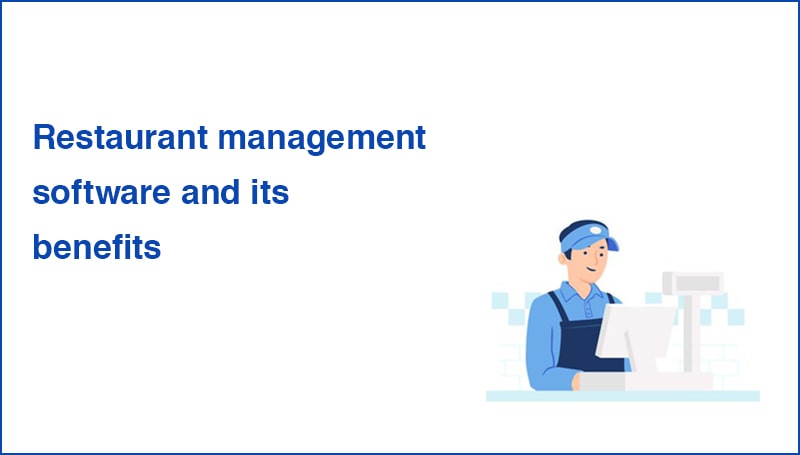 Restaurant management software and its benefits